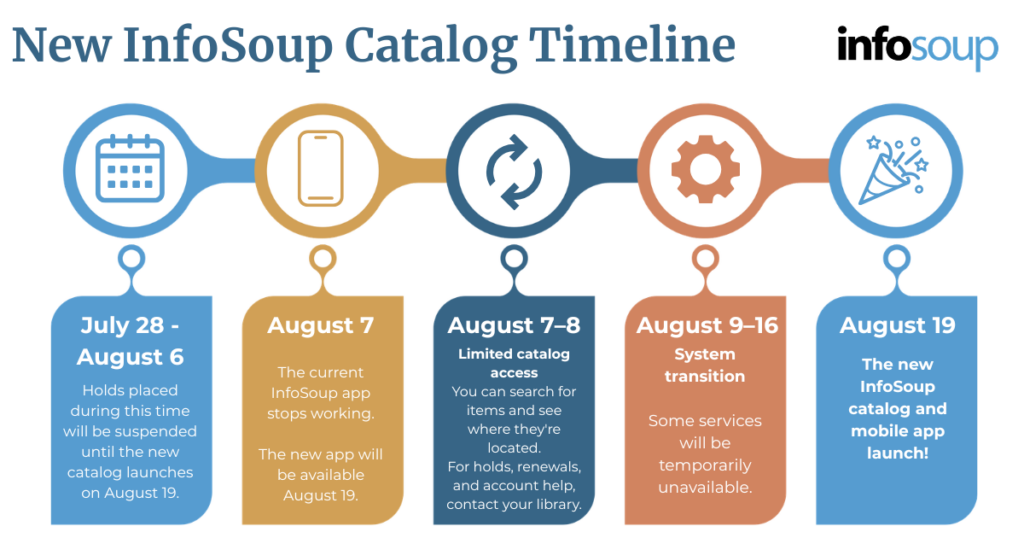 New InfoSoup Catalog Timeline

infosoup

July 28 - August 6

Holds placed during this time will be suspended until the new catalog launches on August 19.

August 7

The current InfoSoup app stops working.

The new app will be available August 19.

August 7–8

Limited catalog access

You can search for items and see where they're located.
For holds, renewals, and account help, contact your library.

August 9–16

System transition

Some services will be temporarily unavailable.

August 19

The new InfoSoup catalog and mobile app launch!